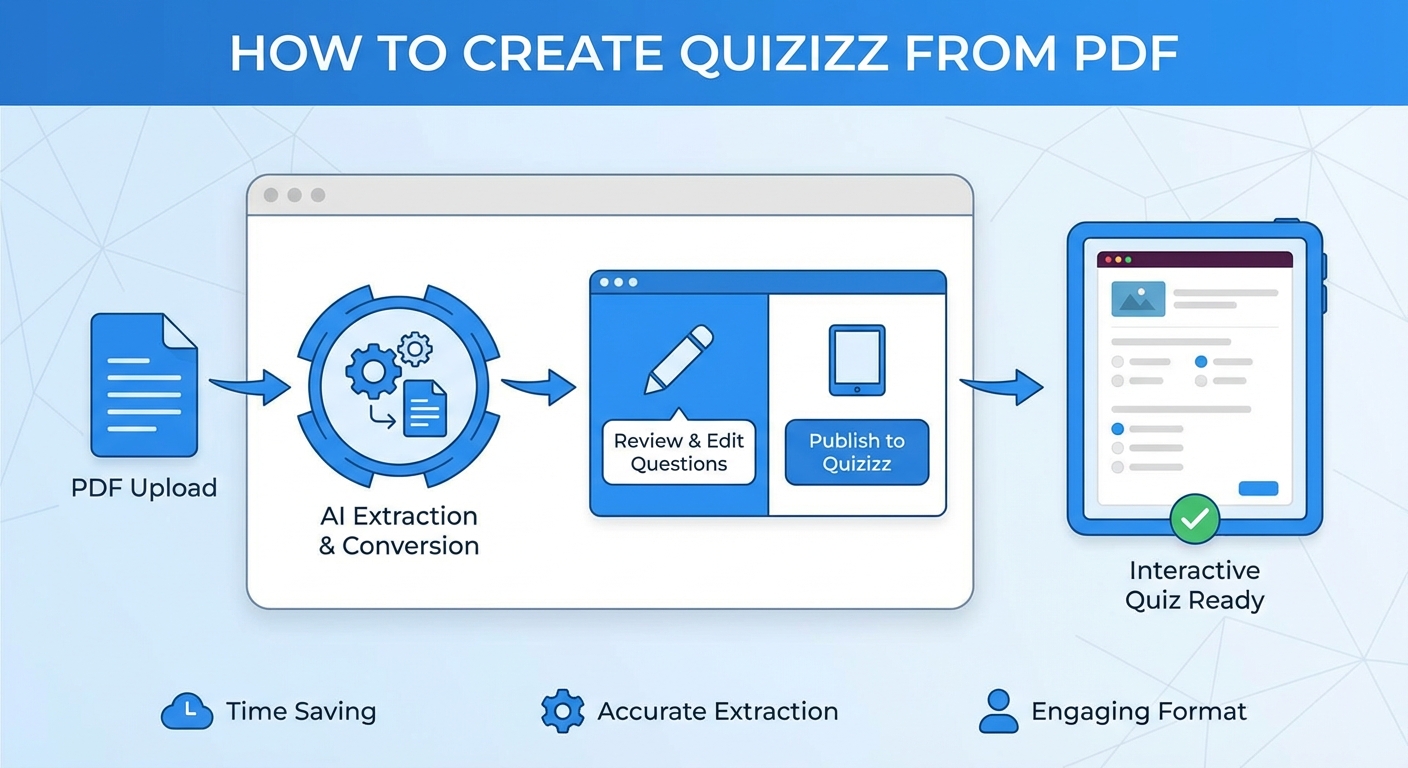 HOW TO CREATE QUIZIZZ FROM PDF

PDF Upload

AI Extraction & Conversion

Review & Edit Questions

Publish to Quizizz

Interactive Quiz Ready

Time Saving

Accurate Extraction

Engaging Format